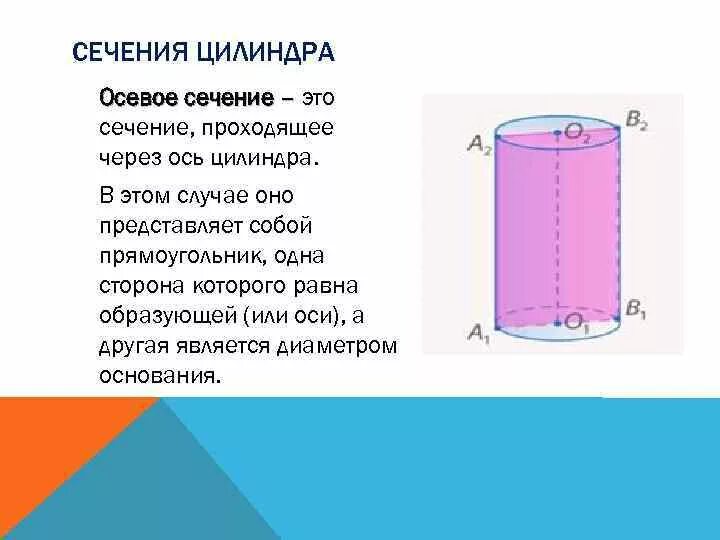 СЕЧЕНИЯ ЦИЛИНДРА

Осевое сечение – это сечение, проходящее через ось цилиндра.

В этом случае оно представляет собой прямоугольник, одна сторона которого равна образующей (или оси), а другая является диаметром основания.

$A_2$ $O_2$ $B_2$ $A_1$ $O_1$ $B_1$